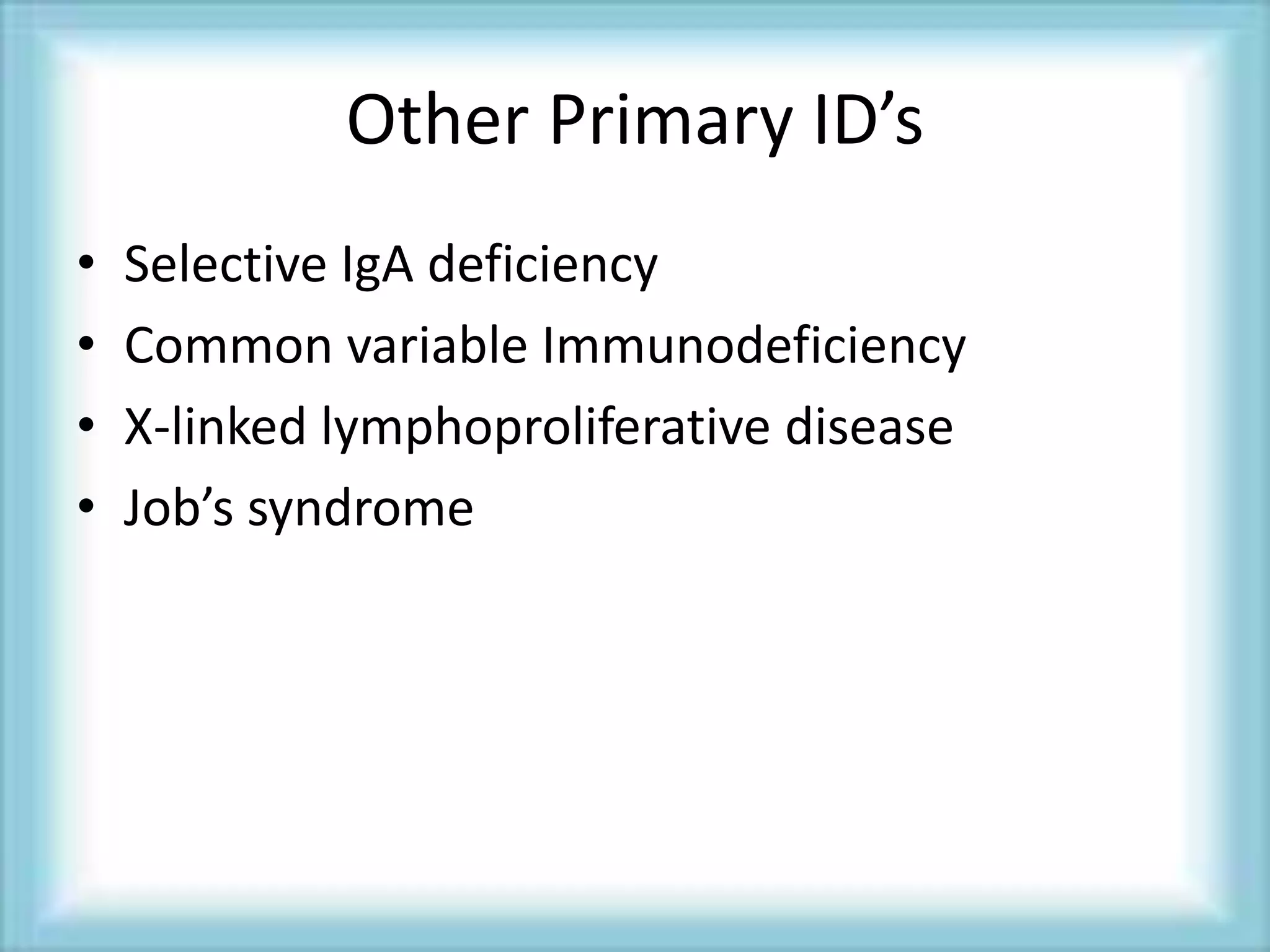 Other Primary ID’s

• Selective IgA deficiency
• Common variable Immunodeficiency
• X-linked lymphoproliferative disease
• Job’s syndrome